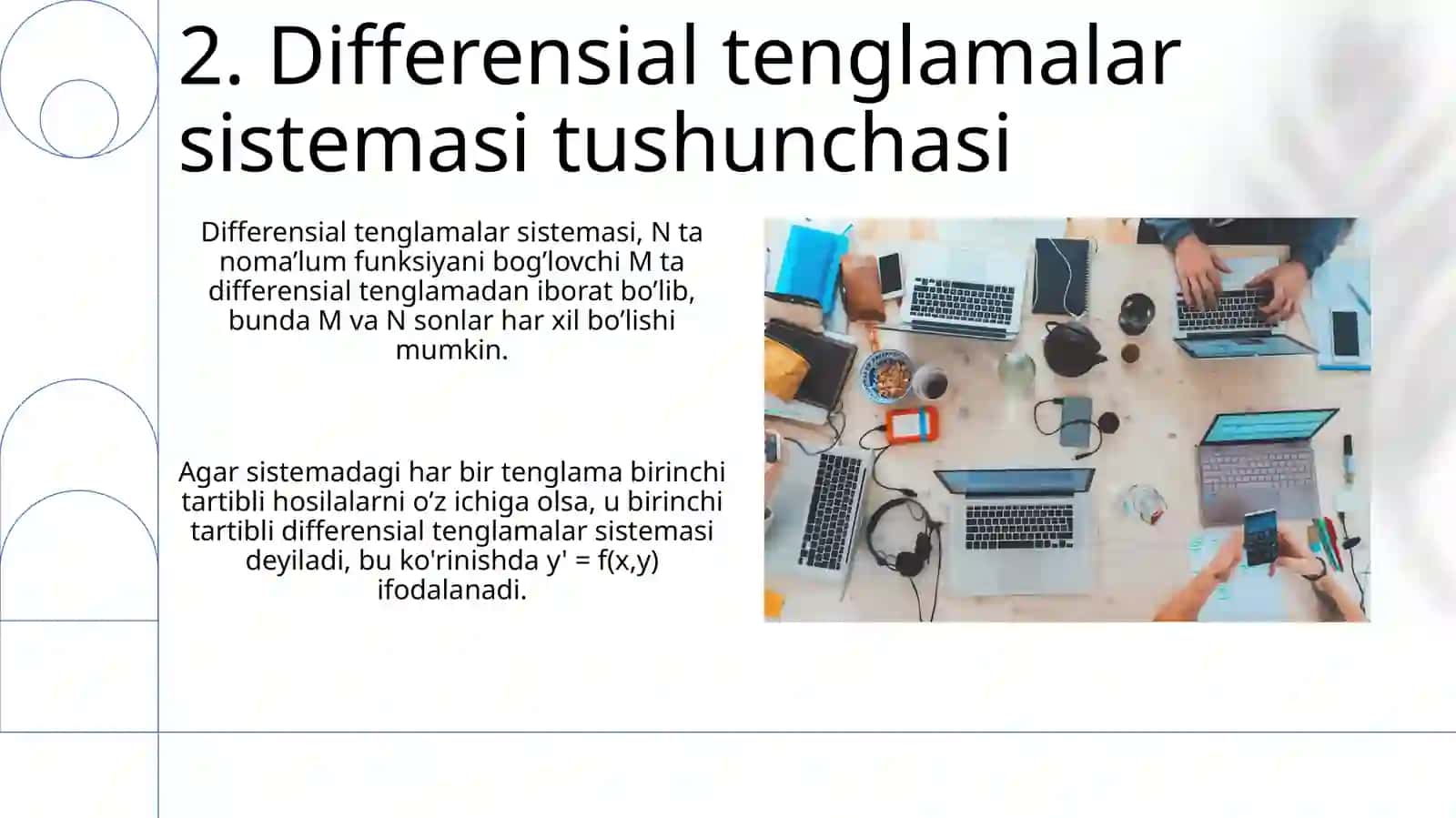 2. Differensial tenglamalar sistemasi tushunchasi

Differensial tenglamalar sistemasi, N ta noma’lum funksiyani bog’lovchi M ta differensial tenglamadan iborat bo’lib, bunda M va N sonlar har xil bo’lishi mumkin.

Agar sistemadagi har bir tenglama birinchi tartibli hosilalarni o’z ichiga olsa, u birinchi tartibli differensial tenglamalar sistemasi deyiladi, bu ko'rinishda $y' = f(x,y)$ ifodalanadi.